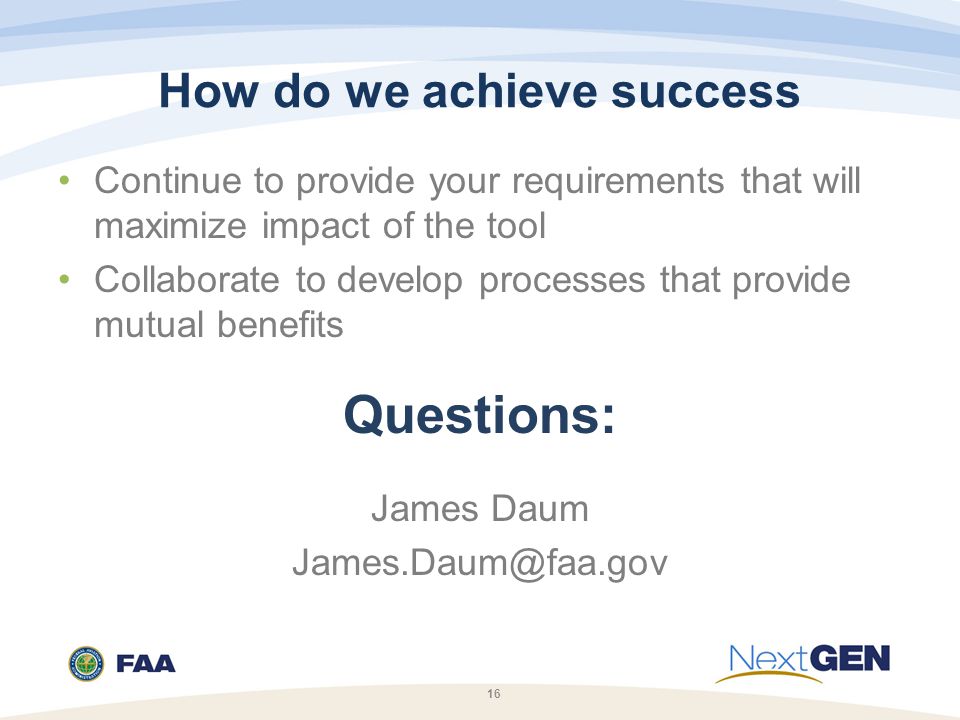 How do we achieve success

• Continue to provide your requirements that will maximize impact of the tool
• Collaborate to develop processes that provide mutual benefits

Questions:

James Daum
James.Daum@faa.gov

FAA

NextGEN

16